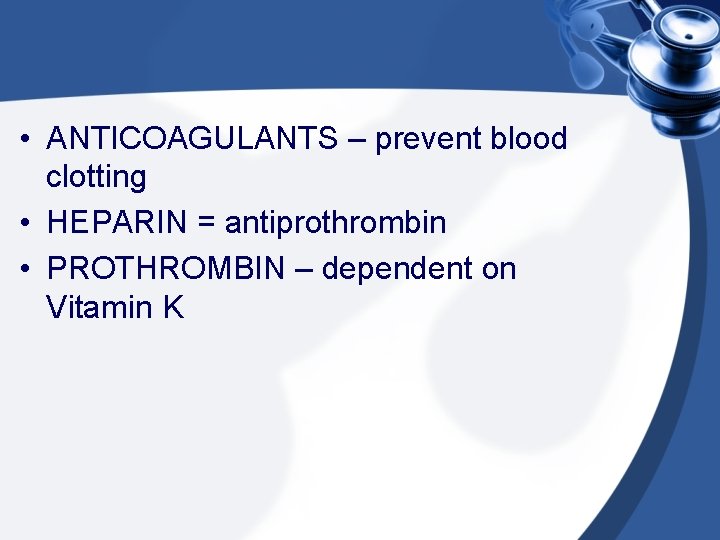 • ANTICOAGULANTS – prevent blood clotting
• HEPARIN = antiprothrombin
• PROTHROMBIN – dependent on Vitamin K